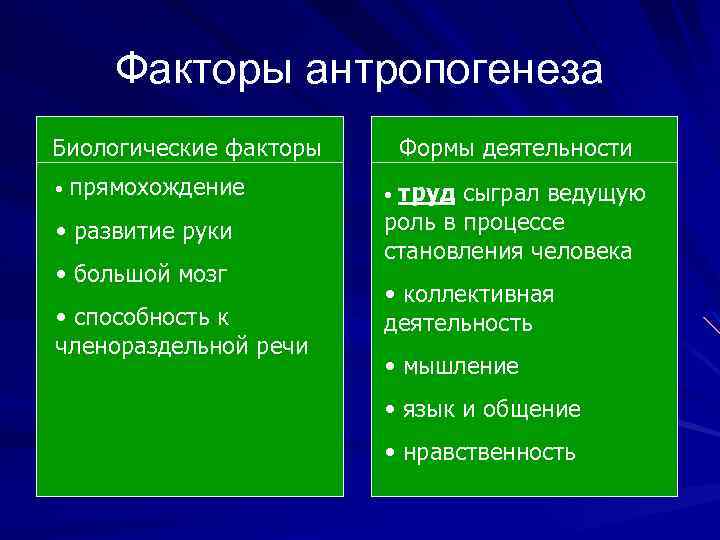 Факторы антропогенеза

Биологические факторы

• прямохождение

• развитие руки

• большой мозг

• способность к членораздельной речи

Формы деятельности

• труд сыграл ведущую роль в процессе становления человека

• коллективная деятельность

• мышление

• язык и общение

• нравственность